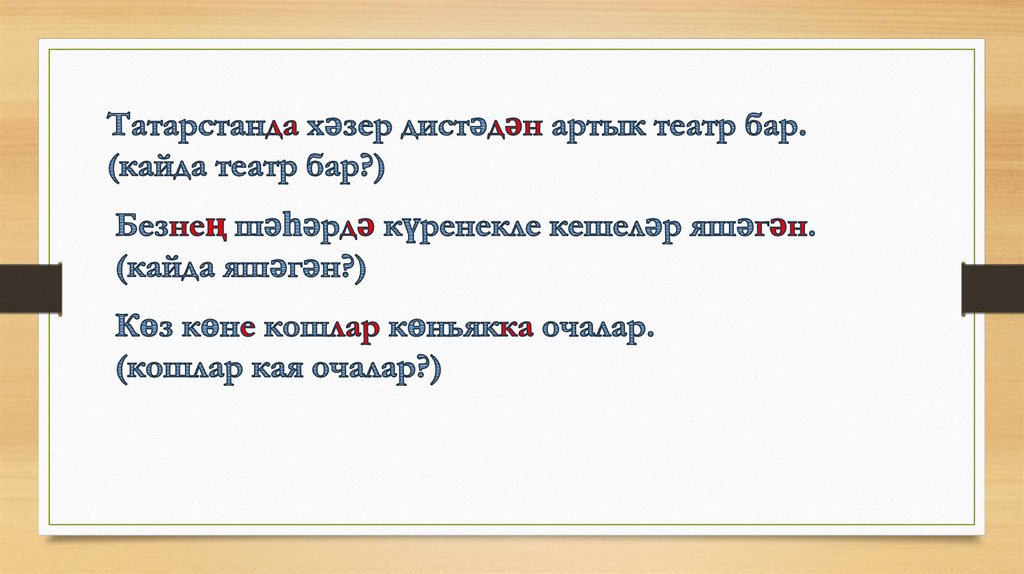 Татарстанда хәзер дистәдән артык театр бар.
(кайда театр бар?)

Безнең шәһәрдә күренекле кешеләр яшәгән.
(кайда яшәгән?)

Көз көне кошлар көньякка очалар.
(кошлар кая очалар?)